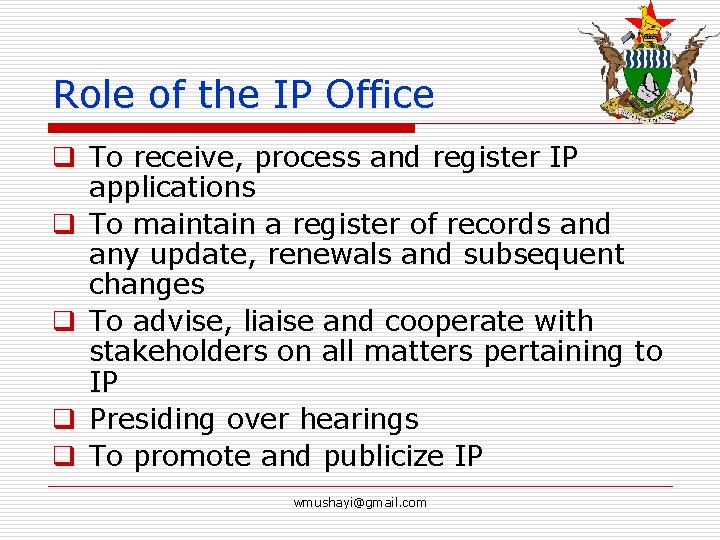 Role of the IP Office

❑ To receive, process and register IP applications
❑ To maintain a register of records and any update, renewals and subsequent changes
❑ To advise, liaise and cooperate with stakeholders on all matters pertaining to IP
❑ Presiding over hearings
❑ To promote and publicize IP

wmushayi@gmail.com